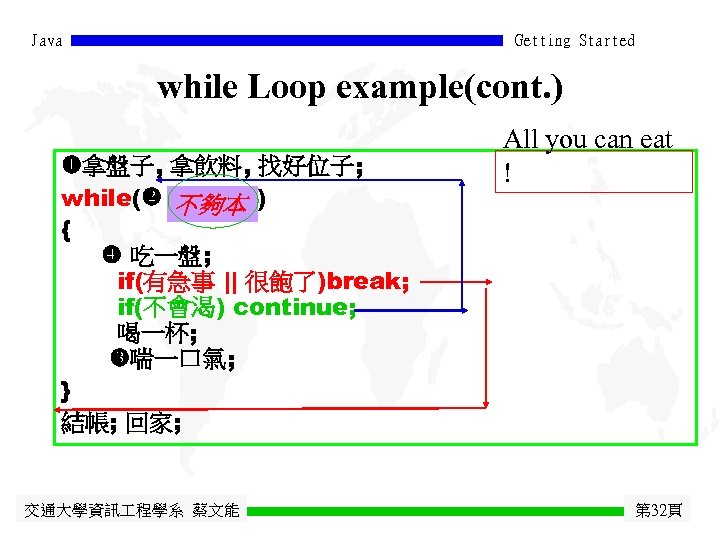 Java Getting Started

while Loop example(cont.)

All you can eat !

❶拿盤子, 拿飲料, 找好位子;
while(❷ 不夠本 )
{
❹ 吃一盤;
if(有急事 || 很飽了)break;
if(不會渴) continue;
喝一杯;
❸喘一口氣;
}
結帳; 回家;

交通大學資訊工程學系 蔡文能 第32頁